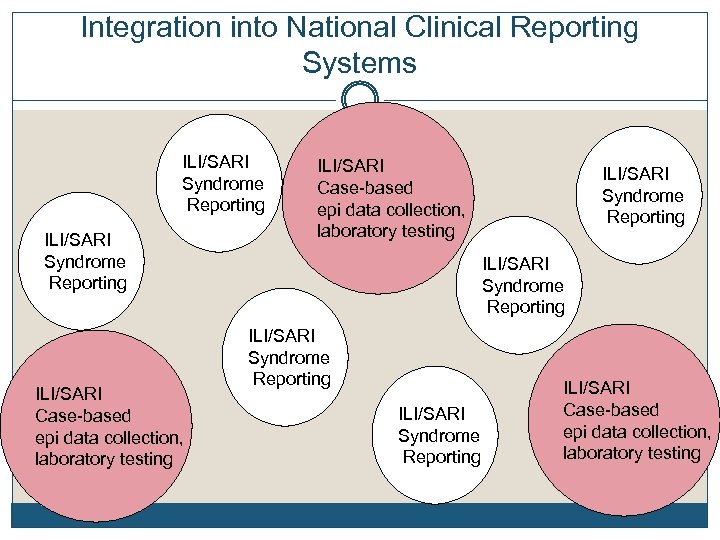 Integration into National Clinical Reporting Systems

ILI/SARI
Syndrome
Reporting

ILI/SARI
Case-based
epi data collection,
laboratory testing

ILI/SARI
Syndrome
Reporting

ILI/SARI
Syndrome
Reporting

ILI/SARI
Syndrome
Reporting

ILI/SARI
Syndrome
Reporting

ILI/SARI
Case-based
epi data collection,
laboratory testing

ILI/SARI
Syndrome
Reporting

ILI/SARI
Case-based
epi data collection,
laboratory testing